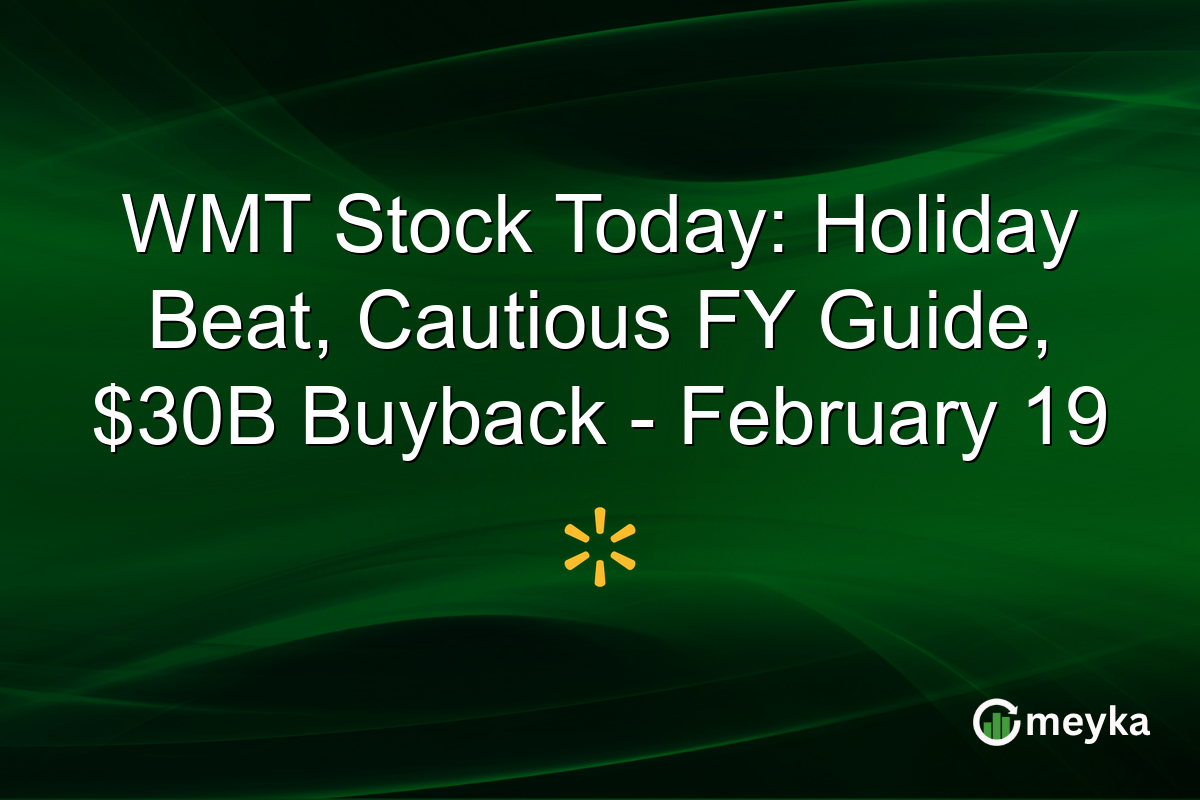 WMT Stock Today: Holiday Beat, Cautious FY Guide, $30B Buyback - February 19

meyka